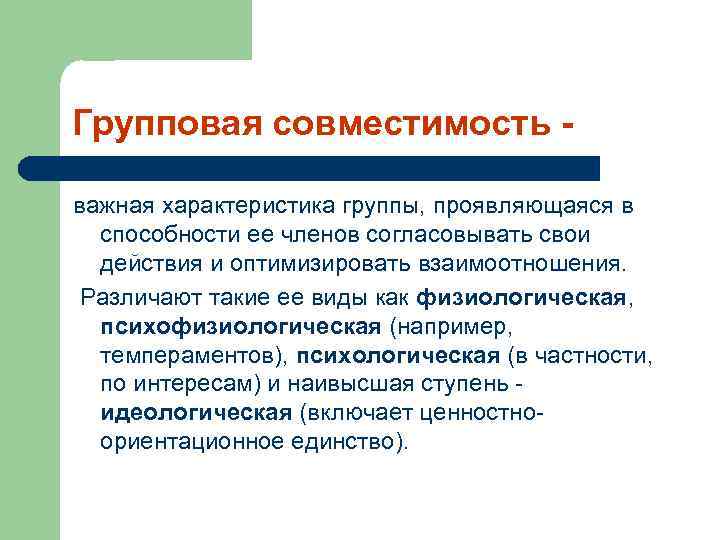 Групповая совместимость -

важная характеристика группы, проявляющаяся в способности ее членов согласовывать свои действия и оптимизировать взаимоотношения.

Различают такие ее виды как физиологическая, психофизиологическая (например, темпераментов), психологическая (в частности, по интересам) и наивысшая ступень - идеологическая (включает ценностно-ориентационное единство).